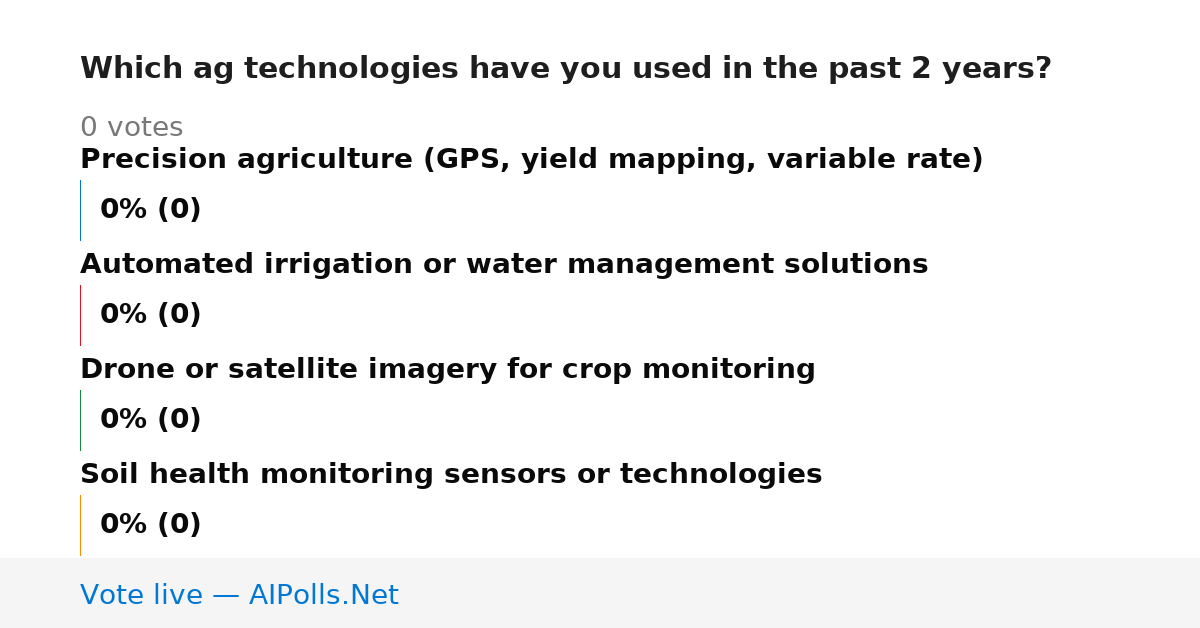 Which ag technologies have you used in the past 2 years?

0 votes

Precision agriculture (GPS, yield mapping, variable rate)

0% (0)

Automated irrigation or water management solutions

0% (0)

Drone or satellite imagery for crop monitoring

0% (0)

Soil health monitoring sensors or technologies

0% (0)

Vote live — AIPolls.Net